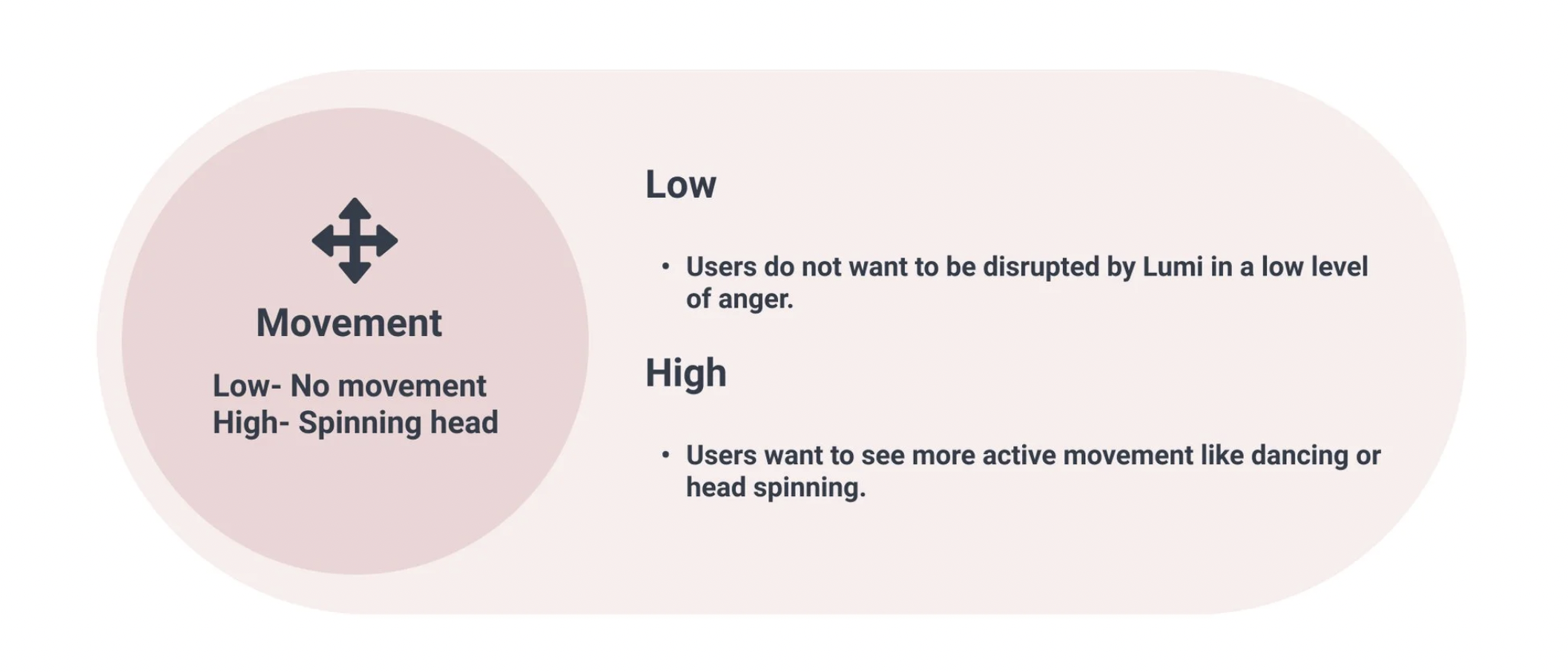 Movement

Low- No movement
High- Spinning head

Low

• Users do not want to be disrupted by Lumi in a low level of anger.

High

• Users want to see more active movement like dancing or head spinning.